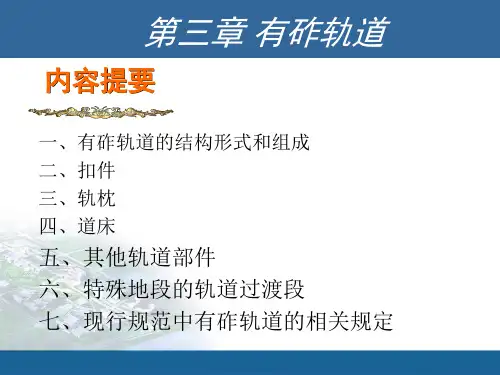 第三章 有砟轨道

内容提要

一、有砟轨道的结构形式和组成
二、扣件
三、轨枕
四、道床
五、其他轨道部件
六、特殊地段的轨道过渡段
七、现行规范中有砟轨道的相关规定